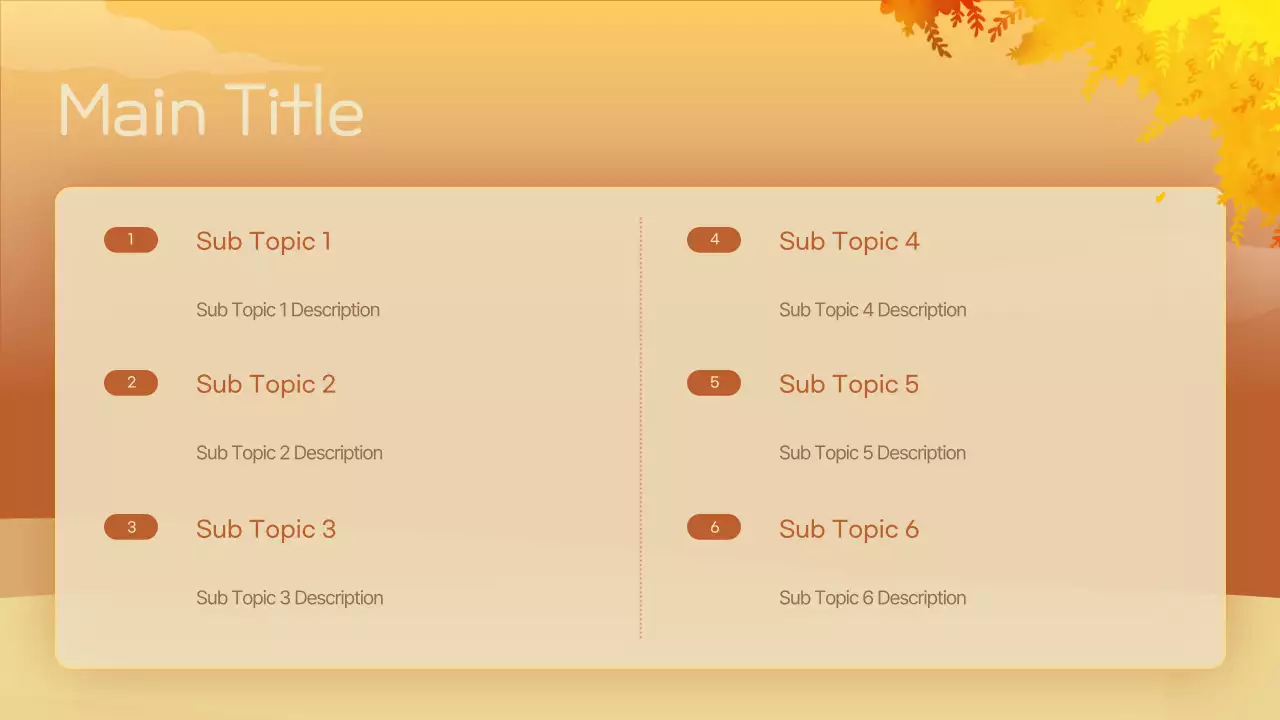 Main Title

1 Sub Topic 1

Sub Topic 1 Description

2 Sub Topic 2

Sub Topic 2 Description

3 Sub Topic 3

Sub Topic 3 Description

4 Sub Topic 4

Sub Topic 4 Description

5 Sub Topic 5

Sub Topic 5 Description

6 Sub Topic 6

Sub Topic 6 Description